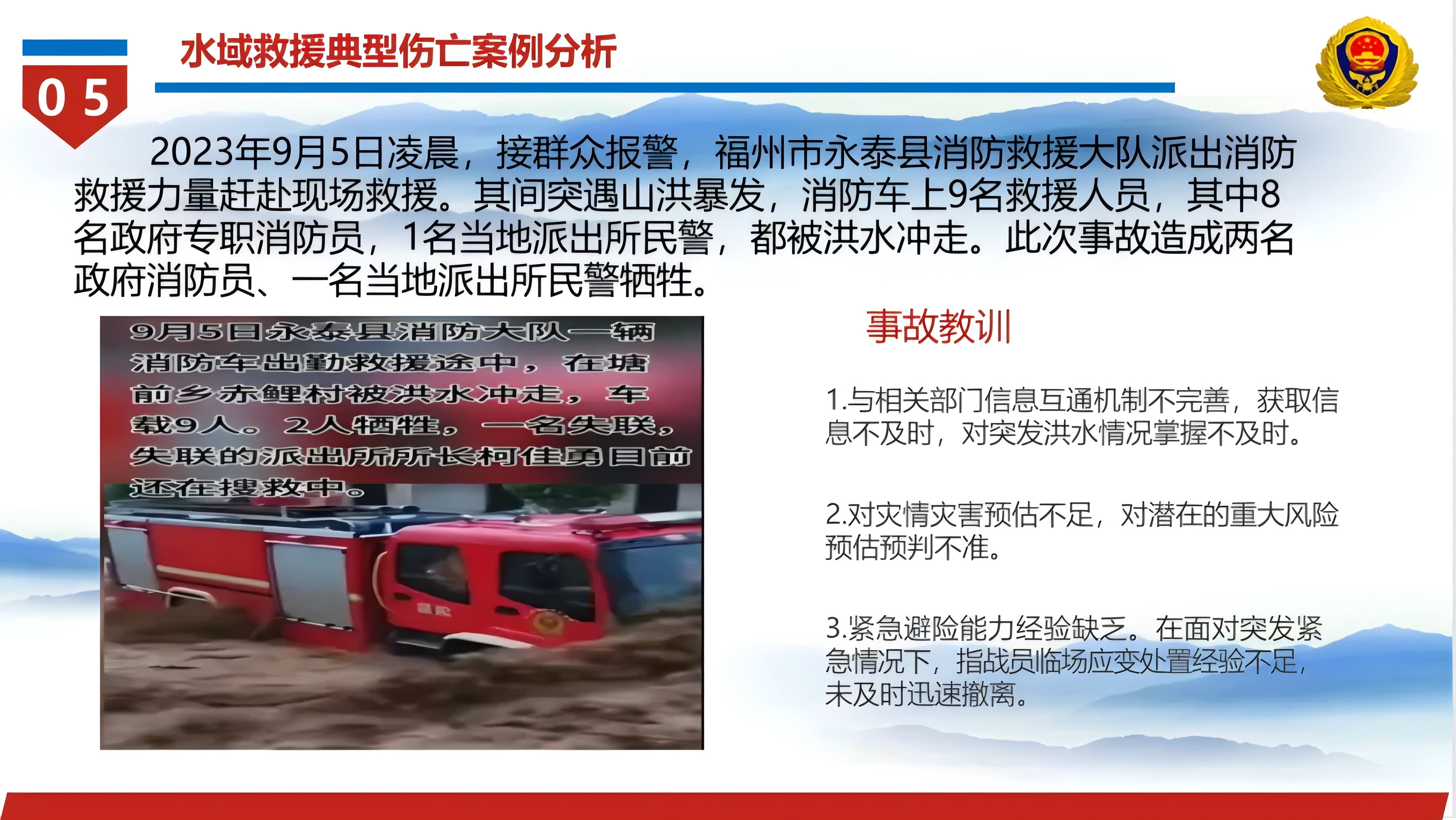 05

水域救援典型伤亡案例分析

2023年9月5日凌晨，接群众报警，福州市永泰县消防救援大队派出消防救援力量赶赴现场救援。其间突遇山洪暴发，消防车上9名救援人员，其中8名政府专职消防员，1名当地派出所民警，都被洪水冲走。此次事故造成两名政府消防员、一名当地派出所民警牺牲。

9月5日永泰县消防大队一辆消防车出勤救援途中，在塘前乡赤鲤村被洪水冲走，车载9人。2人牺牲，一名失联，失联的派出所所长柯佳勇目前还在搜救中。

事故教训

1.与相关部门信息互通机制不完善，获取信息不及时，对突发洪水情况掌握不及时。

2.对灾情灾害预估不足，对潜在的重大风险预估预判不准。

3.紧急避险能力经验缺乏。在面对突发紧急情况下，指战员临场应变处置经验不足，未及时迅速撤离。